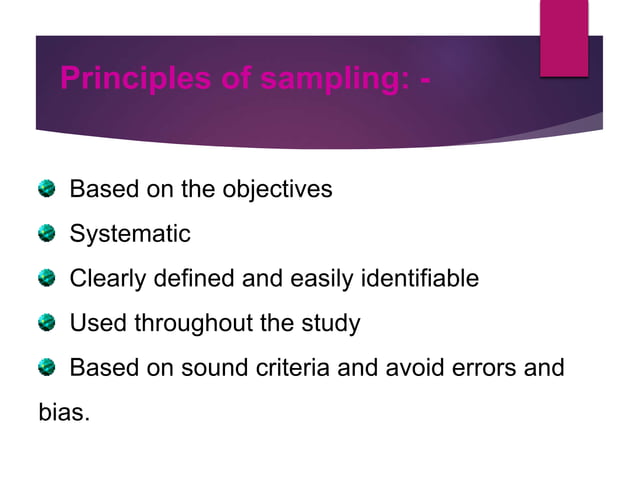 Principles of sampling: -

Based on the objectives

Systematic

Clearly defined and easily identifiable

Used throughout the study

Based on sound criteria and avoid errors and bias.